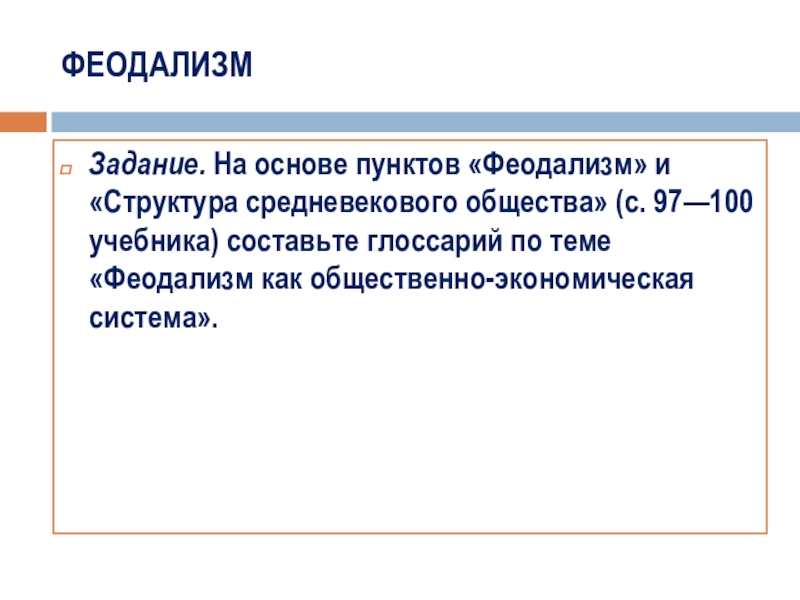 ФЕОДАЛИЗМ

Задание. На основе пунктов «Феодализм» и «Структура средневекового общества» (с. 97—100 учебника) составьте глоссарий по теме «Феодализм как общественно-экономическая система».